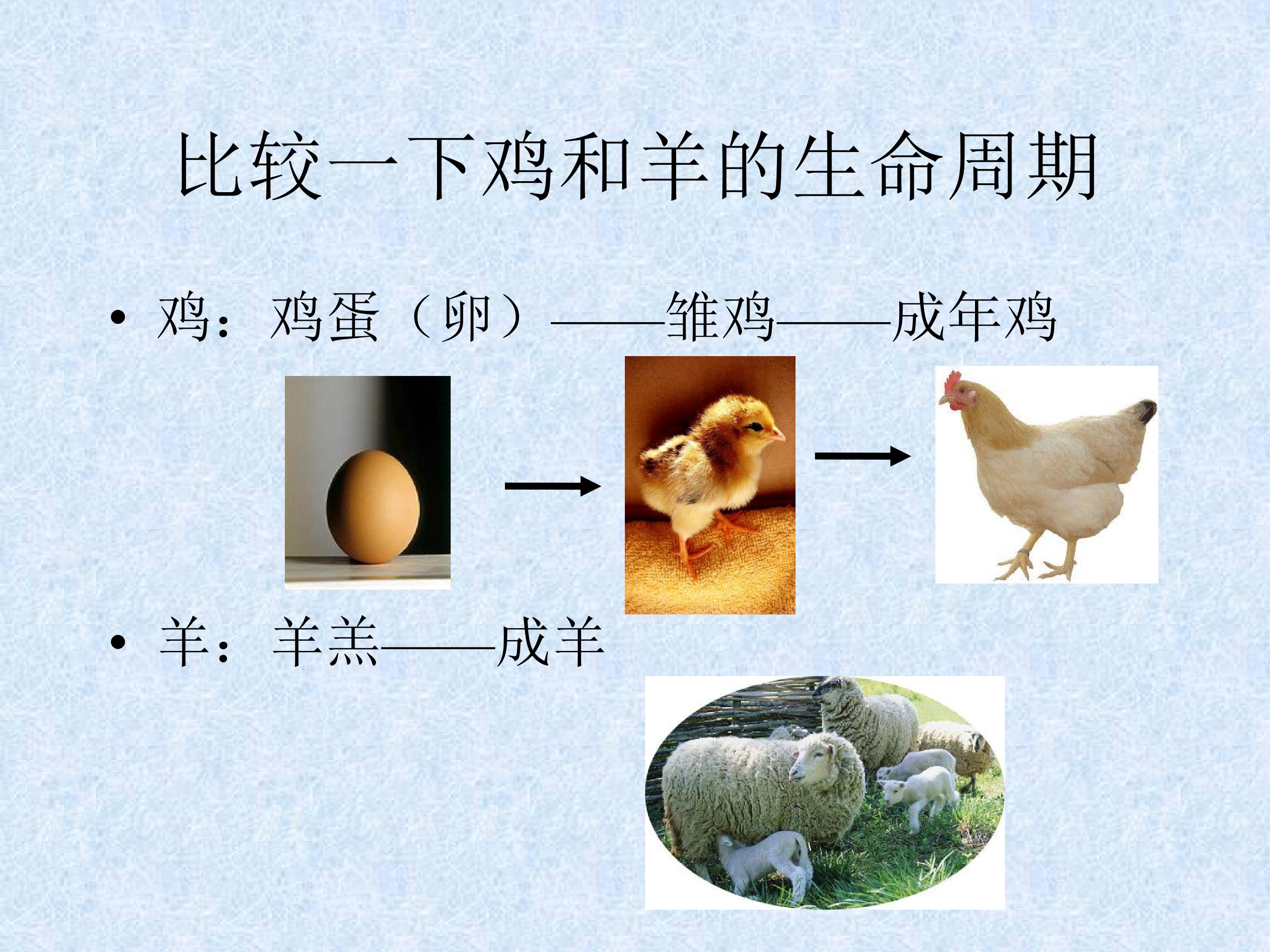 比较一下鸡和羊的生命周期

• 鸡：鸡蛋（卵）——雏鸡——成年鸡

• 羊：羊羔——成羊